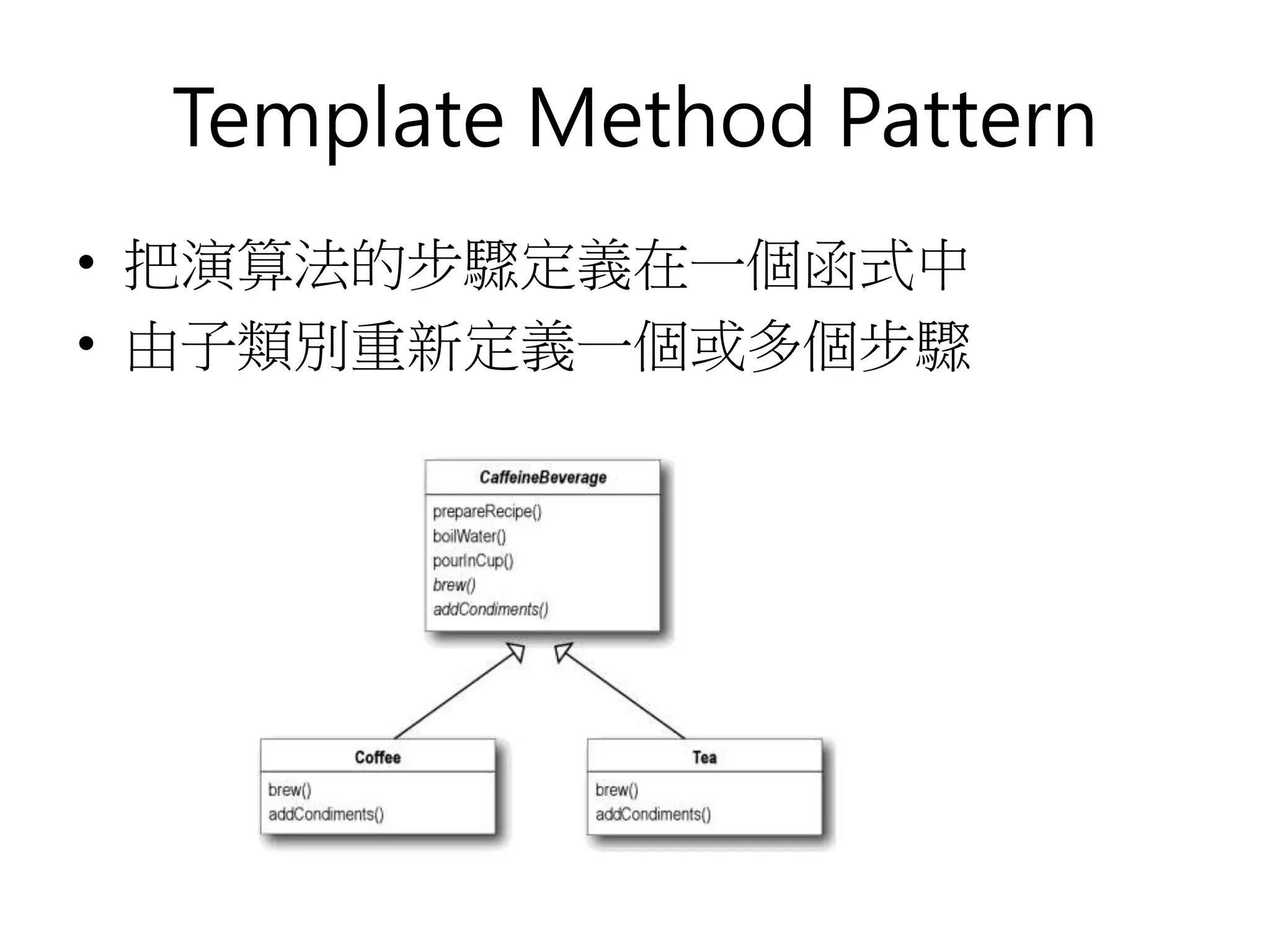 Template Method Pattern

• 把演算法的步驟定義在一個函式中
• 由子類別重新定義一個或多個步驟

CaffeineBeverage
prepareRecipe()
boilWater()
pourInCup()
brew()
addCondiments()

Coffee
brew()
addCondiments()

Tea
brew()
addCondiments()